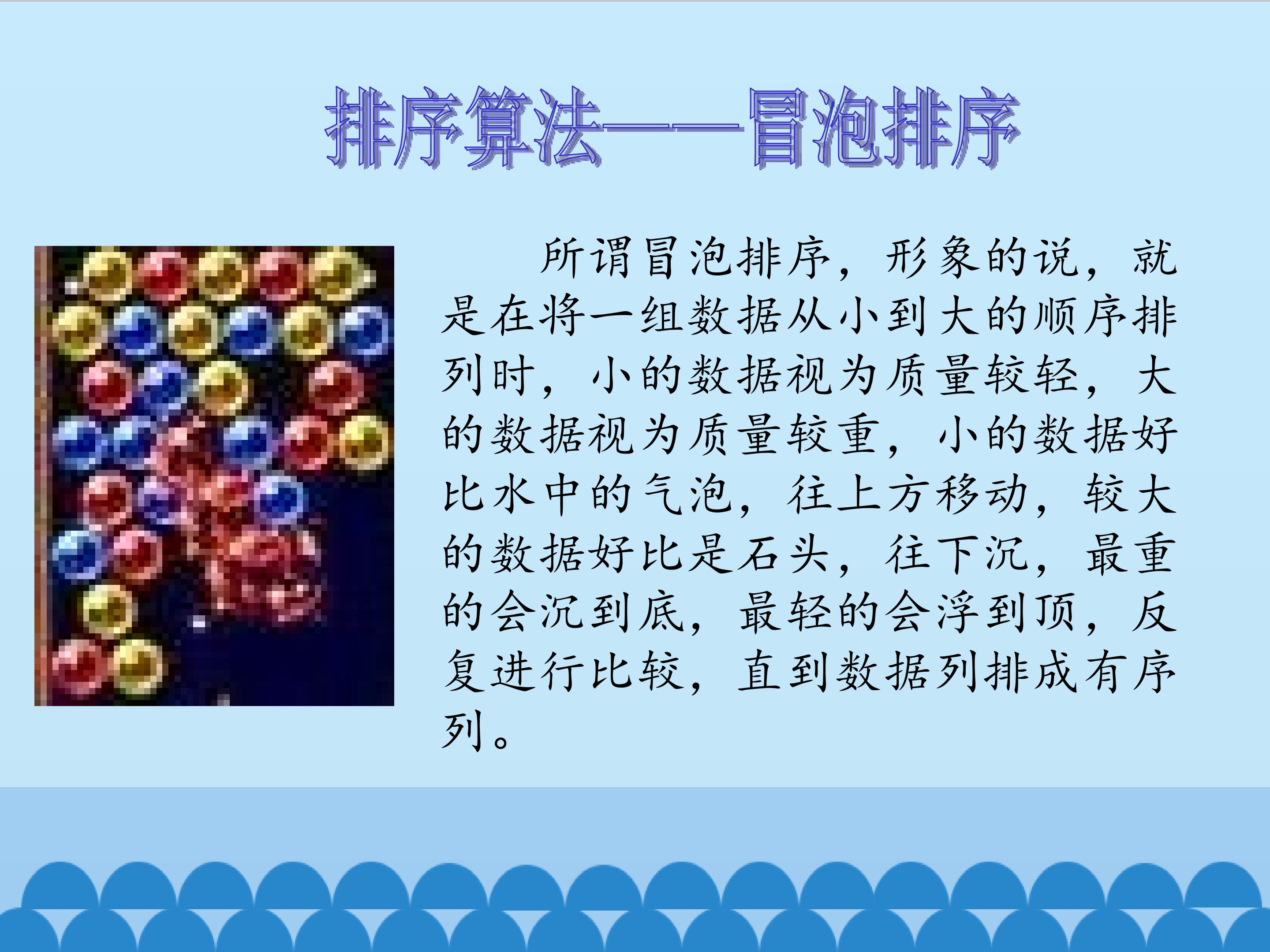 排序算法——冒泡排序

所谓冒泡排序，形象的说，就是在将一组数据从小到大的顺序排列时，小的数据视为质量较轻，大的数据视为质量较重，小的数据好比水中的气泡，往上方移动，较大的数据好比是石头，往下沉，最重的会沉到底，最轻的会浮到顶，反复进行比较，直到数据列排成有序列。